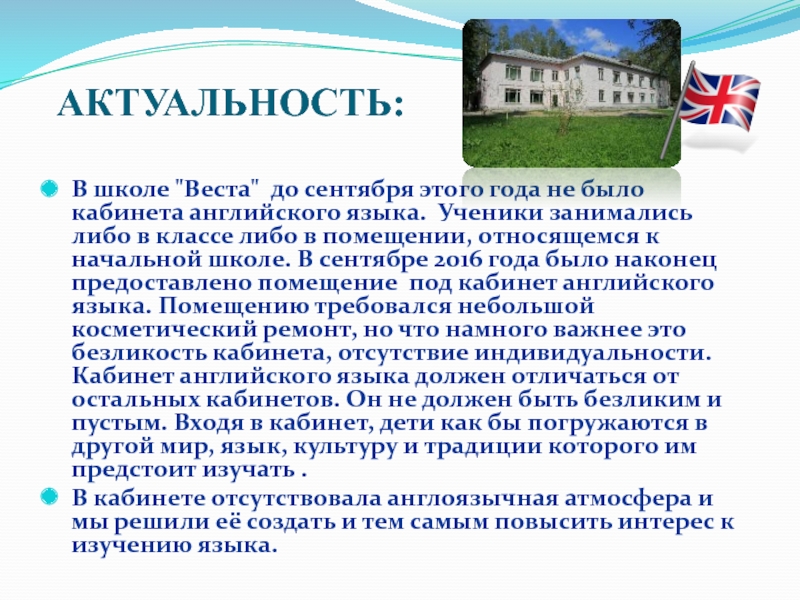 АКТУАЛЬНОСТЬ:

В школе "Веста" до сентября этого года не было кабинета английского языка. Ученики занимались либо в классе либо в помещении, относящемся к начальной школе. В сентябре 2016 года было наконец предоставлено помещение под кабинет английского языка. Помещению требовался небольшой косметический ремонт, но что намного важнее это безликость кабинета, отсутствие индивидуальности. Кабинет английского языка должен отличаться от остальных кабинетов. Он не должен быть безликим и пустым. Входя в кабинет, дети как бы погружаются в другой мир, язык, культуру и традиции которого им предстоит изучать .

В кабинете отсутствовала англоязычная атмосфера и мы решили её создать и тем самым повысить интерес к изучению языка.